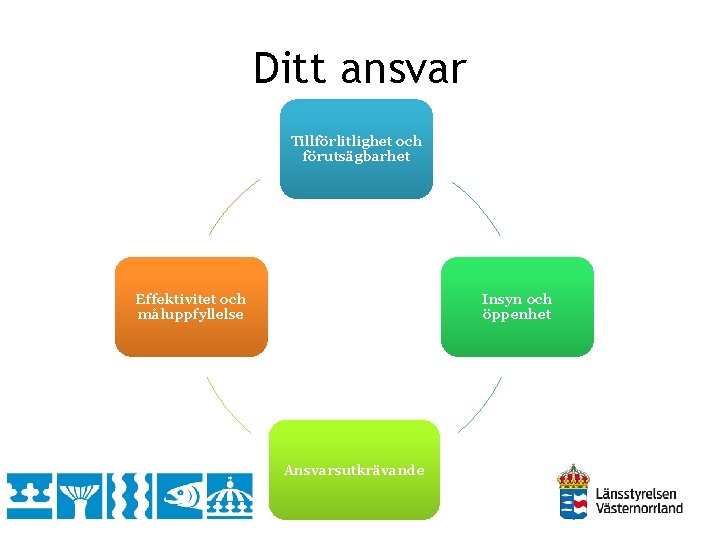 Ditt ansvar

Tillförlitlighet och förutsägbarhet

Insyn och öppenhet

Ansvarsutkrävande

Effektivitet och måluppfyllelse

Länsstyrelsen Västernorrland